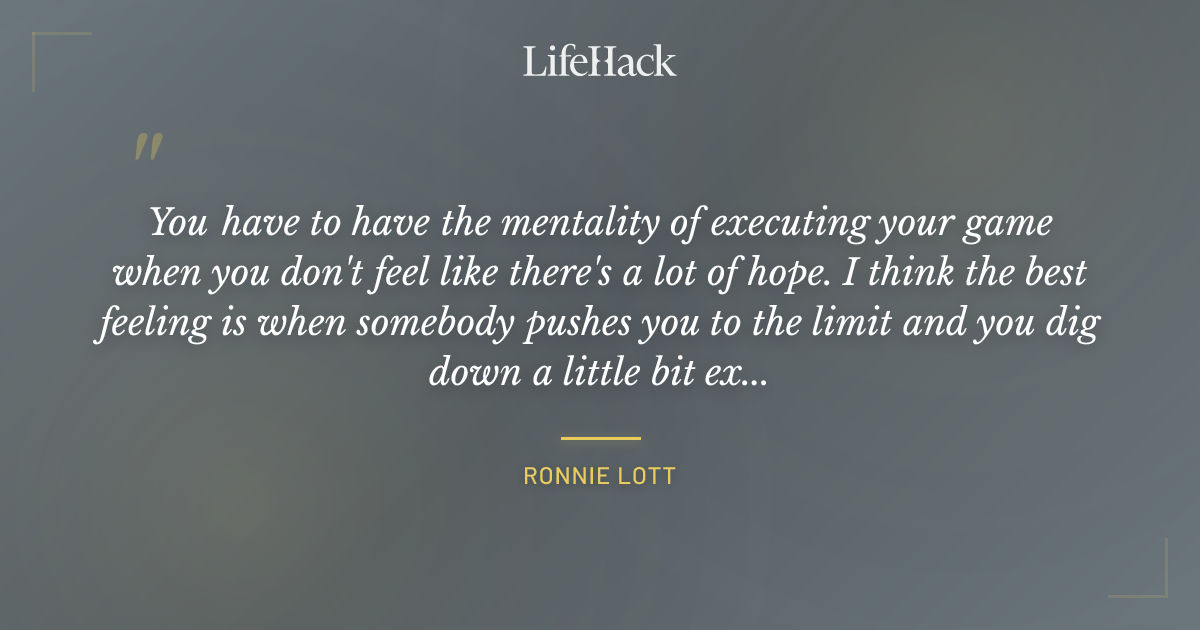 LifeHack

"

You have to have the mentality of executing your game when you don't feel like there's a lot of hope. I think the best feeling is when somebody pushes you to the limit and you dig down a little bit ex...

RONNIE LOTT